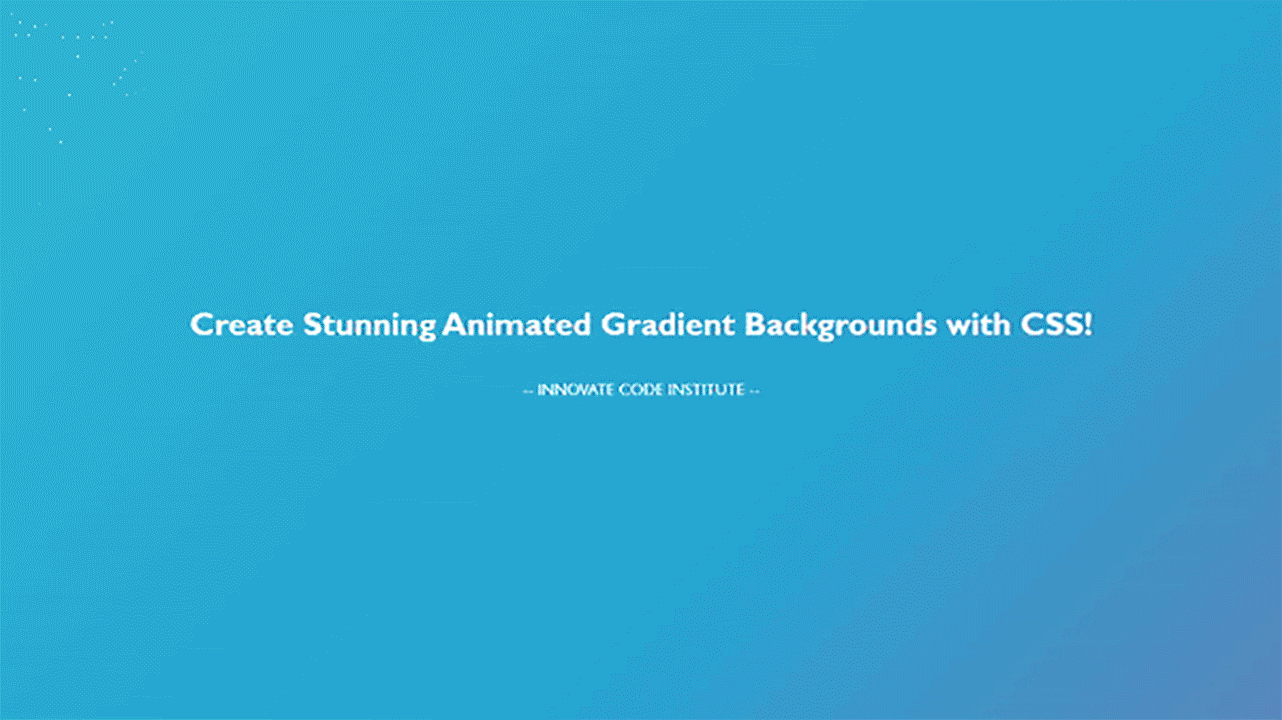 Create Stunning Animated Gradient Backgrounds with CSS!

-- INNOVATE CODE INSTITUTE --